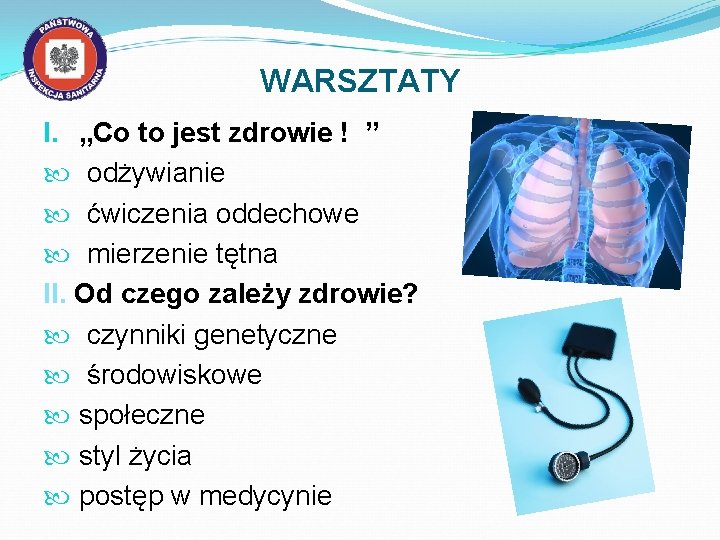 PAŃSTWOWA INSPEKCJA SANITARNA

WARSZTATY

I. „Co to jest zdrowie ! ”
odżywianie
ćwiczenia oddechowe
mierzenie tętna
II. Od czego zależy zdrowie?
czynniki genetyczne
środowiskowe
społeczne
styl życia
postęp w medycynie